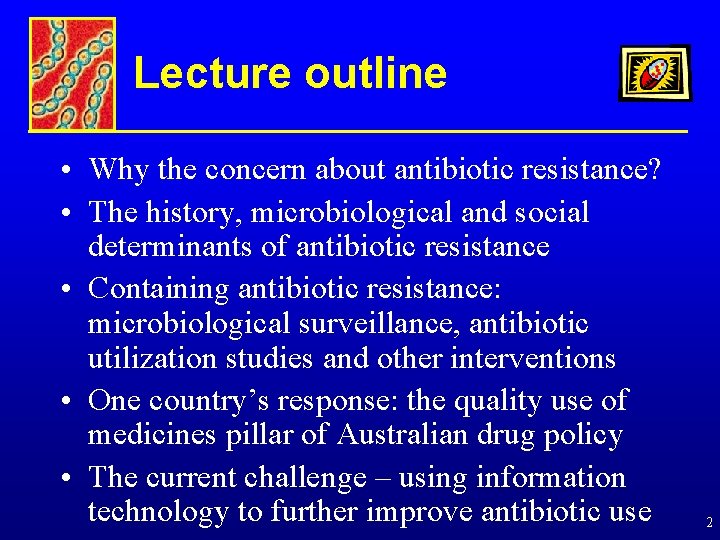 Lecture outline

• Why the concern about antibiotic resistance?
• The history, microbiological and social determinants of antibiotic resistance
• Containing antibiotic resistance: microbiological surveillance, antibiotic utilization studies and other interventions
• One country's response: the quality use of medicines pillar of Australian drug policy
• The current challenge – using information technology to further improve antibiotic use

2